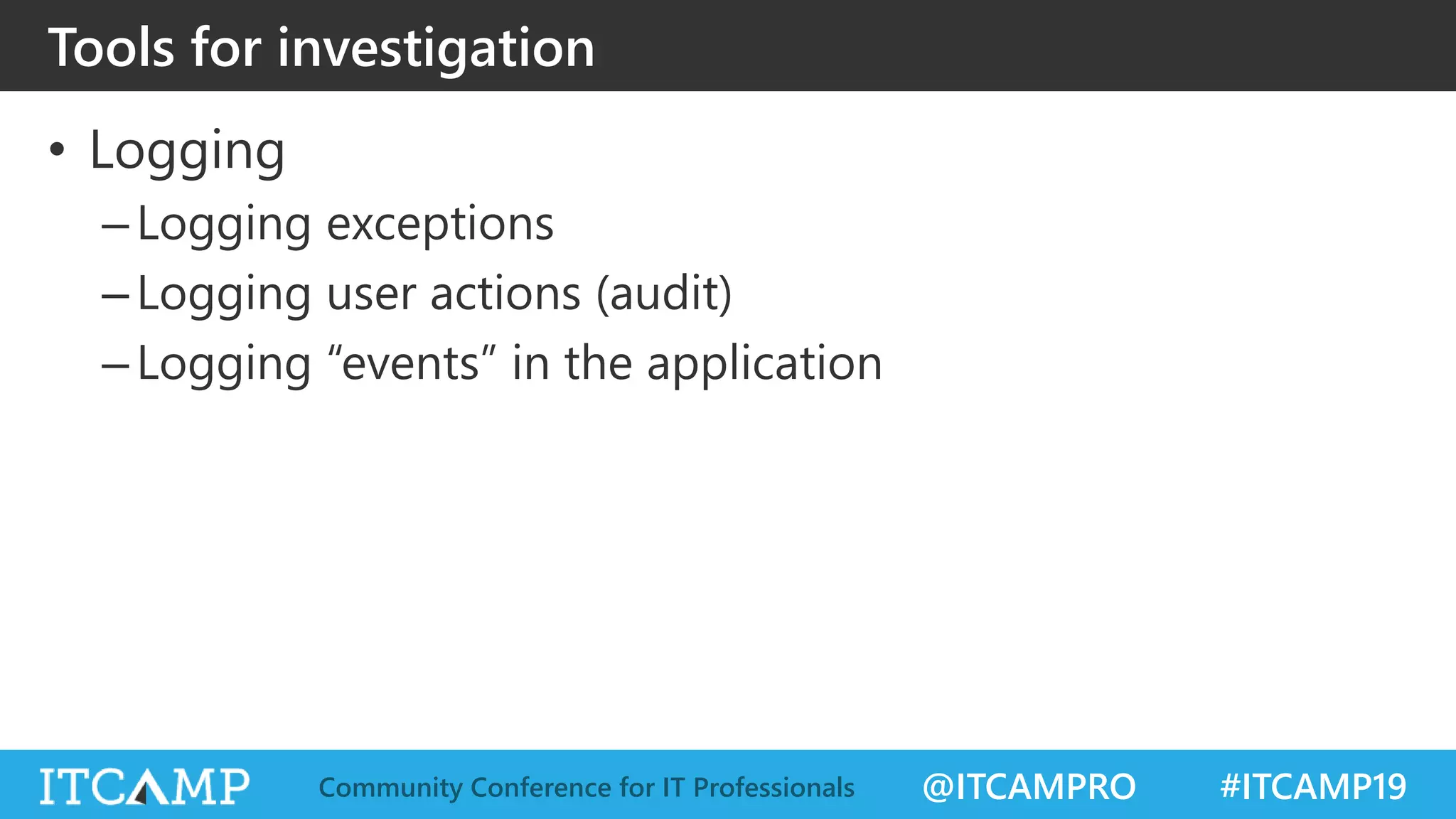 Tools for investigation

• Logging
– Logging exceptions
– Logging user actions (audit)
– Logging “events” in the application

ITCAMP Community Conference for IT Professionals @ITCAMPRO #ITCAMP19